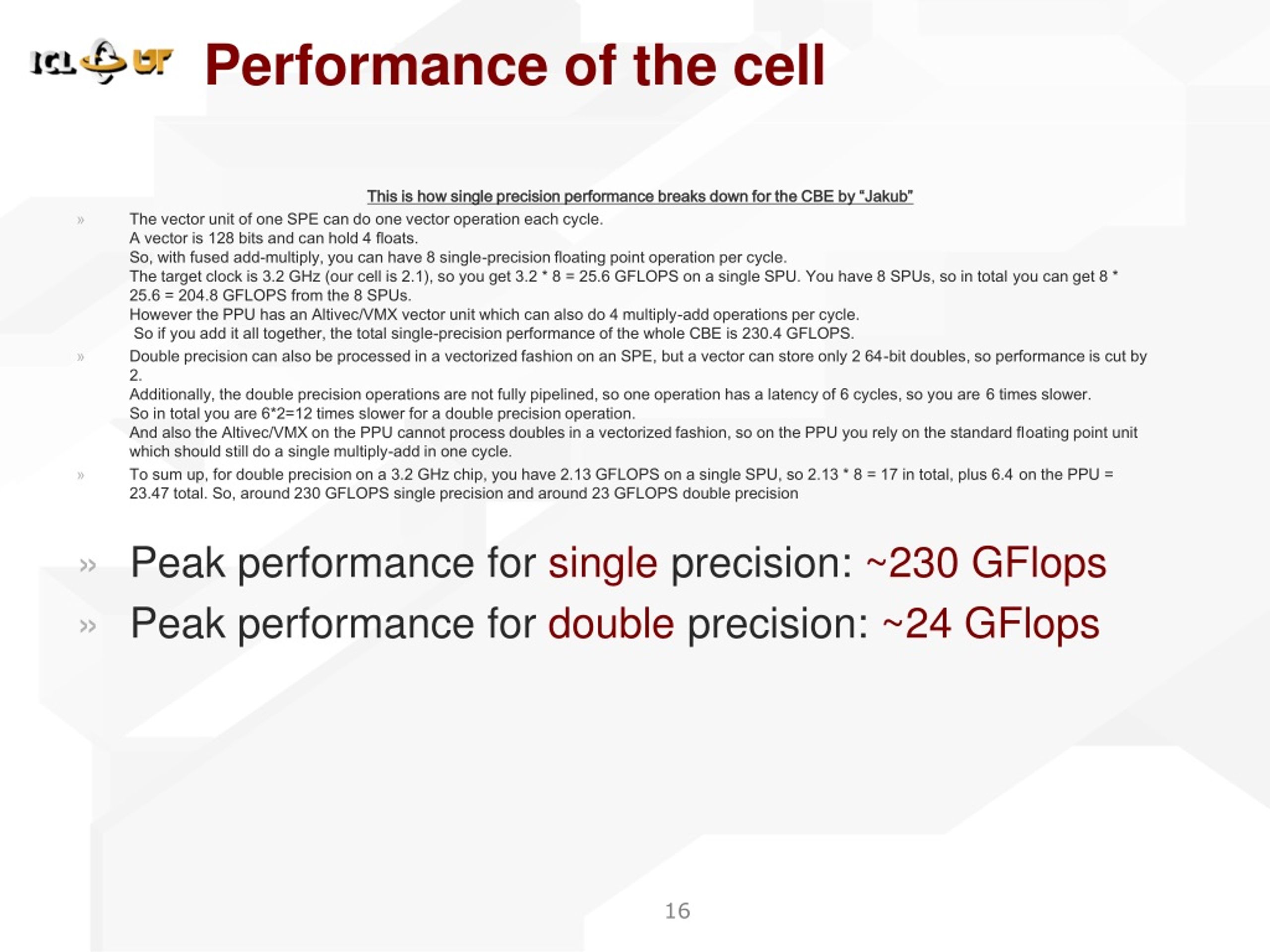 ICL UT Performance of the cell

This is how single precision performance breaks down for the CBE by "Jakub"

» The vector unit of one SPE can do one vector operation each cycle.
A vector is 128 bits and can hold 4 floats.
So, with fused add-multiply, you can have 8 single-precision floating point operation per cycle.
The target clock is 3.2 GHz (our cell is 2.1), so you get 3.2 * 8 = 25.6 GFLOPS on a single SPU. You have 8 SPUs, so in total you can get 8 * 25.6 = 204.8 GFLOPS from the 8 SPUs.
However the PPU has an Altivec/VMX vector unit which can also do 4 multiply-add operations per cycle.
So if you add it all together, the total single-precision performance of the whole CBE is 230.4 GFLOPS.

» Double precision can also be processed in a vectorized fashion on an SPE, but a vector can store only 2 64-bit doubles, so performance is cut by 2.
Additionally, the double precision operations are not fully pipelined, so one operation has a latency of 6 cycles, so you are 6 times slower.
So in total you are 6*2=12 times slower for a double precision operation.
And also the Altivec/VMX on the PPU cannot process doubles in a vectorized fashion, so on the PPU you rely on the standard floating point unit which should still do a single multiply-add in one cycle.

» To sum up, for double precision on a 3.2 GHz chip, you have 2.13 GFLOPS on a single SPU, so 2.13 * 8 = 17 in total, plus 6.4 on the PPU = 23.47 total. So, around 230 GFLOPS single precision and around 23 GFLOPS double precision

» Peak performance for single precision: ~230 GFlops

» Peak performance for double precision: ~24 GFlops

16